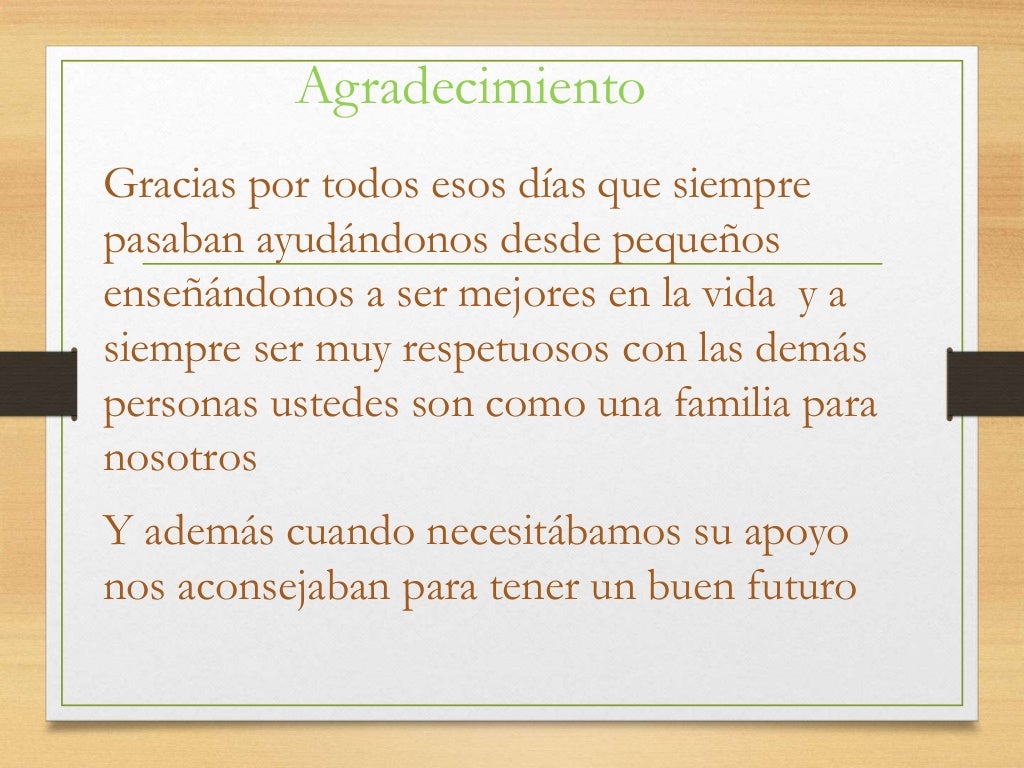 Agradecimiento

Gracias por todos esos días que siempre pasaban ayudándonos desde pequeños enseñándonos a ser mejores en la vida y a siempre ser muy respetuosos con las demás personas ustedes son como una familia para nosotros

Y además cuando necesitábamos su apoyo nos aconsejaban para tener un buen futuro